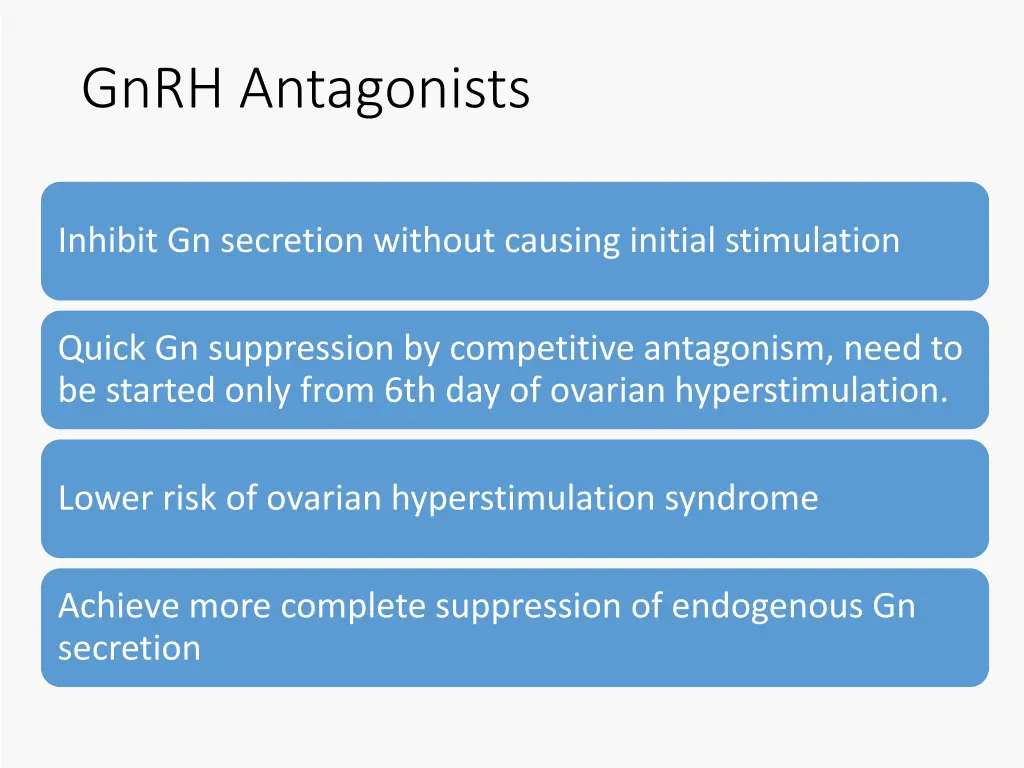 GnRH Antagonists

Inhibit Gn secretion without causing initial stimulation

Quick Gn suppression by competitive antagonism, need to be started only from 6th day of ovarian hyperstimulation.

Lower risk of ovarian hyperstimulation syndrome

Achieve more complete suppression of endogenous Gn secretion